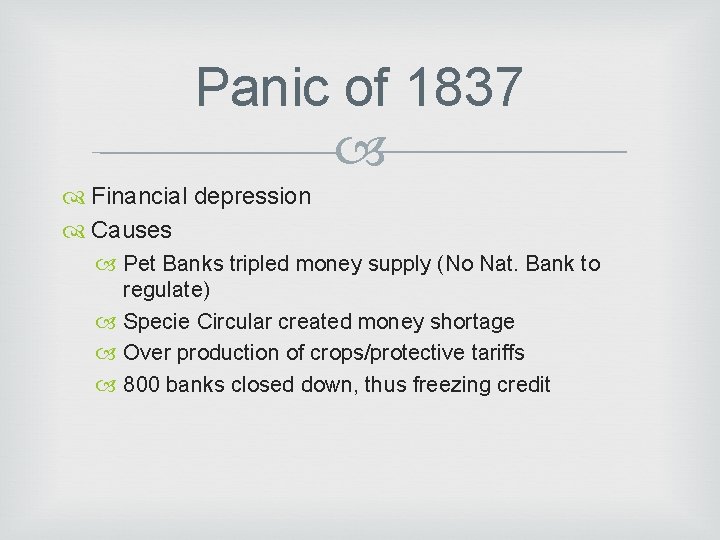 Panic of 1837

Financial depression

Causes

Pet Banks tripled money supply (No Nat. Bank to regulate)

Specie Circular created money shortage

Over production of crops/protective tariffs

800 banks closed down, thus freezing credit